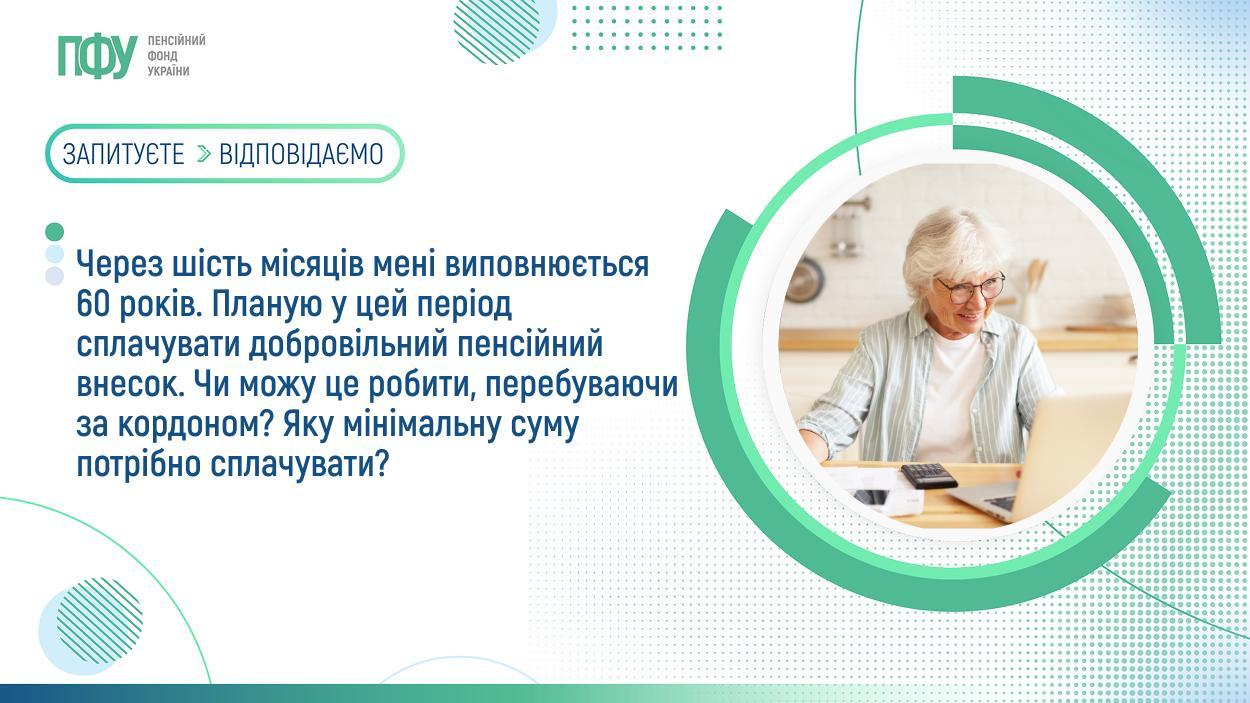 ПФУ ПЕНСІЙНИЙ ФОНД УКРАЇНИ

ЗАПИТУЄТЕ > ВІДПОВІДАЄМО

Через шість місяців мені виповнюється 60 років. Планую у цей період сплачувати добровільний пенсійний внесок. Чи можу це робити, перебуваючи за кордоном? Яку мінімальну суму потрібно сплачувати?